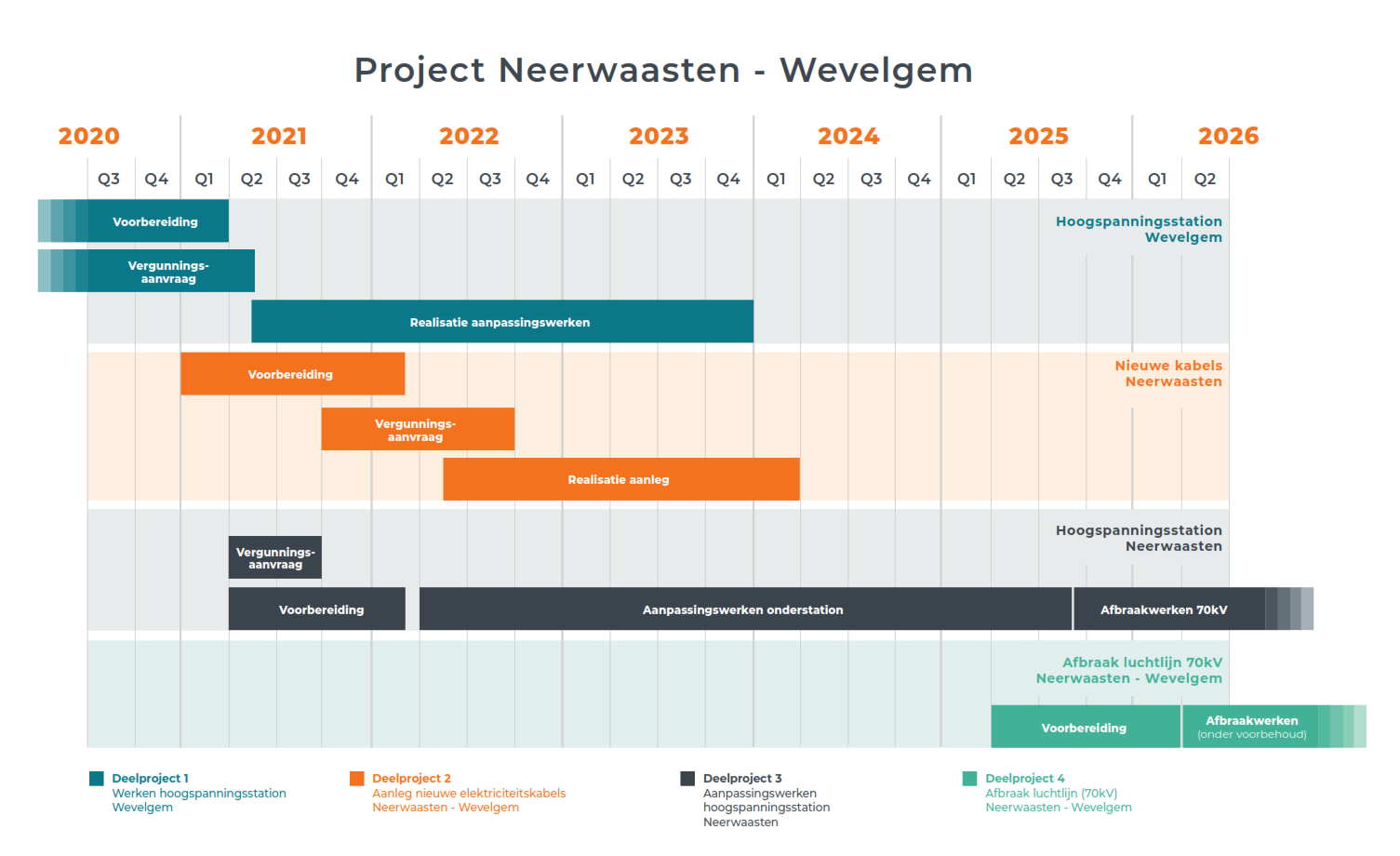 Project Neerwaasten - Wevelgem

2020 2021 2022 2023 2024 2025 2026

Q3 Q4 Q1 Q2 Q3 Q4 Q1 Q2 Q3 Q4 Q1 Q2 Q3 Q4 Q1 Q2 Q3 Q4 Q1 Q2 Q3 Q4 Q1 Q2

Voorbereiding

Vergunnings-aanvraag

Realisatie aanpassingswerken

Hoogspanningsstation Wevelgem

Voorbereiding

Vergunnings-aanvraag

Realisatie aanleg

Nieuwe kabels Neerwaasten

Vergunnings-aanvraag

Voorbereiding

Aanpassingswerken onderstation

Afbraakwerken 70kV

Hoogspanningsstation Neerwaasten

Afbraak luchtlijn 70kV Neerwaasten - Wevelgem

Voorbereiding

Afbraakwerken (onder voorbehoud)

Deelproject 1
Werken hoogspanningsstation Wevelgem

Deelproject 2
Aanleg nieuwe elektriciteitskabels Neerwaasten - Wevelgem

Deelproject 3
Aanpassingswerken hoogspanningsstation Neerwaasten

Deelproject 4
Afbraak luchtlijn (70kV) Neerwaasten - Wevelgem